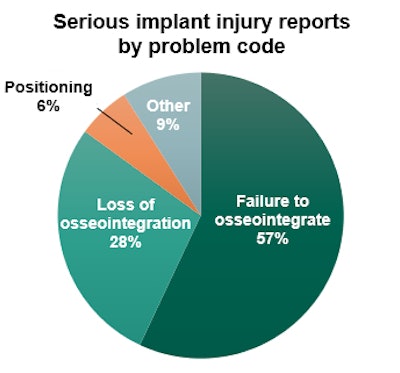 Serious implant injury reports by problem code

Positioning 6%

Other 9%

Loss of osseointegration 28%

Failure to osseointegrate 57%